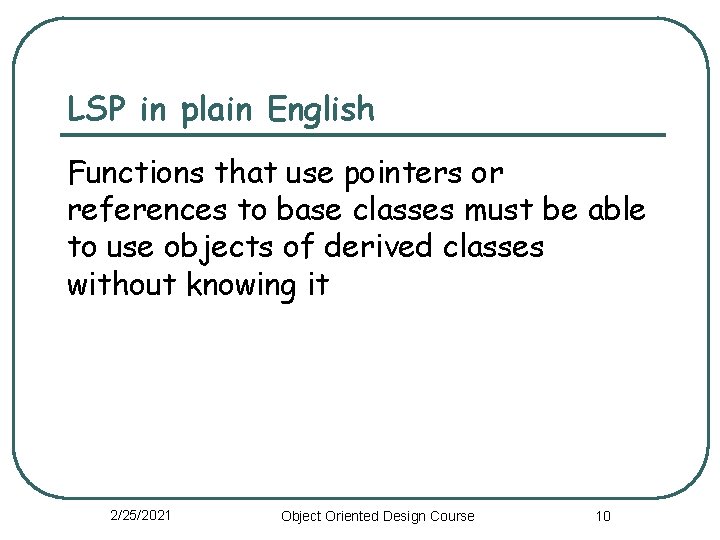 LSP in plain English

Functions that use pointers or references to base classes must be able to use objects of derived classes without knowing it

2/25/2021

Object Oriented Design Course

10